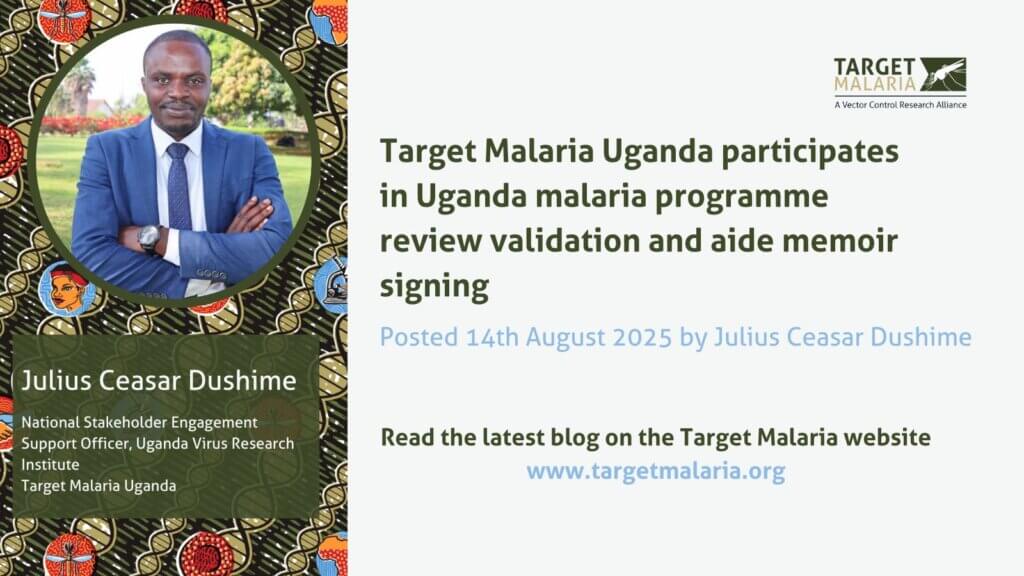 Julius Ceasar Dushime

National Stakeholder Engagement Support Officer, Uganda Virus Research Institute
Target Malaria Uganda

TARGET MALARIA
A Vector Control Research Alliance

Target Malaria Uganda participates in Uganda malaria programme review validation and aide memoir signing

Posted 14th August 2025 by Julius Ceasar Dushime

Read the latest blog on the Target Malaria website
www.targetmalaria.org